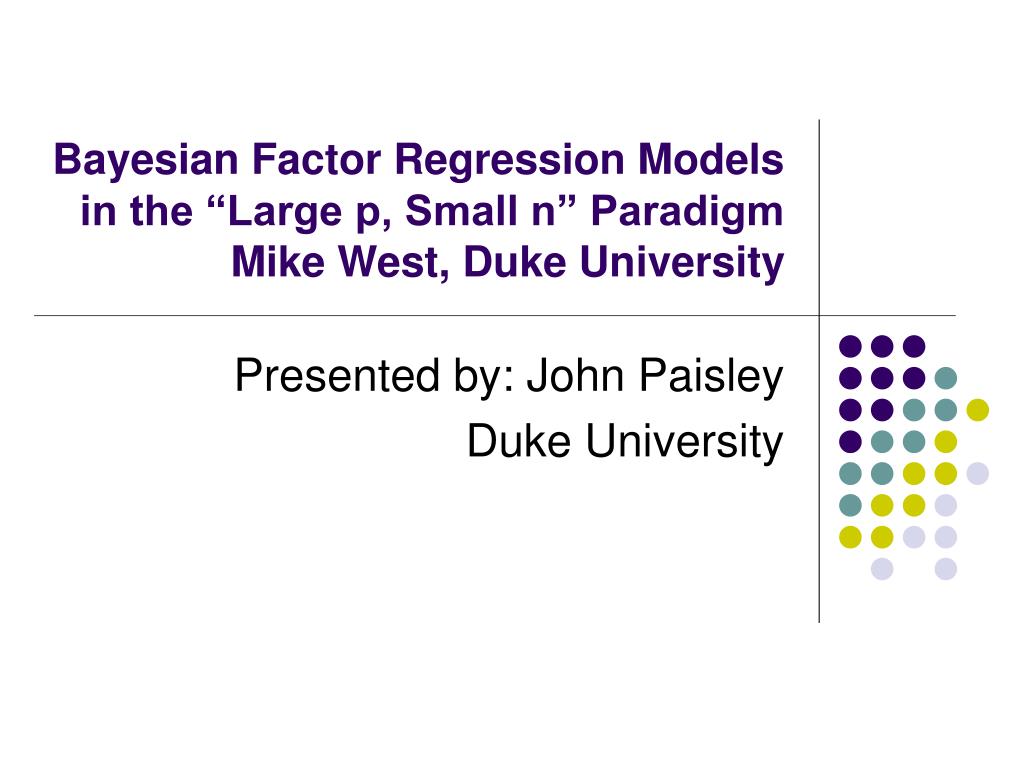 Bayesian Factor Regression Models in the “Large p, Small n” Paradigm
Mike West, Duke University

Presented by: John Paisley
Duke University